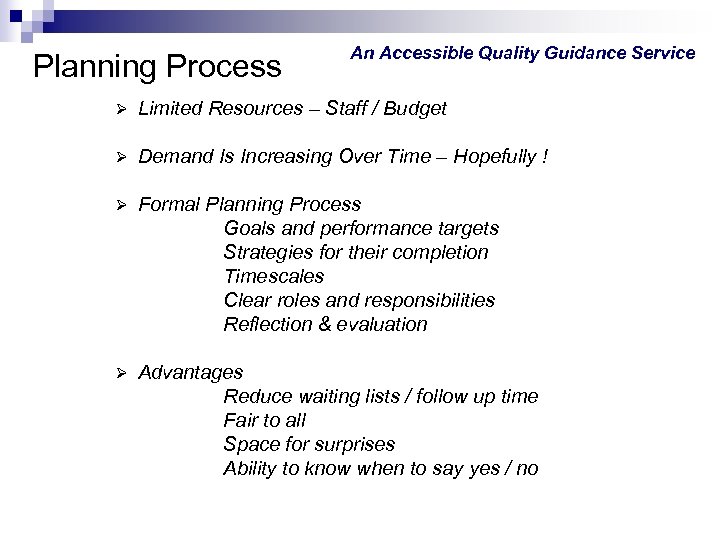 Planning Process

An Accessible Quality Guidance Service

➢ Limited Resources – Staff / Budget

➢ Demand Is Increasing Over Time – Hopefully !

➢ Formal Planning Process
Goals and performance targets
Strategies for their completion
Timescales
Clear roles and responsibilities
Reflection & evaluation

➢ Advantages
Reduce waiting lists / follow up time
Fair to all
Space for surprises
Ability to know when to say yes / no